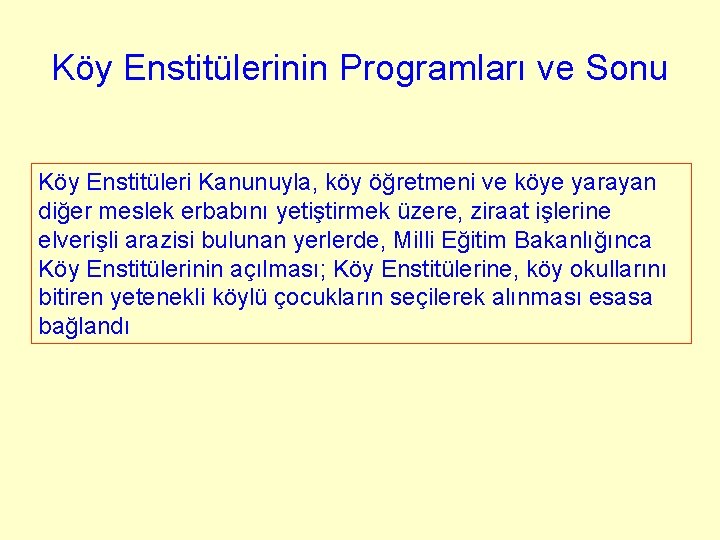 Köy Enstitülerinin Programları ve Sonu

Köy Enstitüleri Kanunuyla, köy öğretmeni ve köye yarayan diğer meslek erbabını yetiştirmek üzere, ziraat işlerine elverişli arazisi bulunan yerlerde, Milli Eğitim Bakanlığınca Köy Enstitülerinin açılması; Köy Enstitülerine, köy okullarını bitiren yetenekli köylü çocukların seçilerek alınması esasa bağlandı